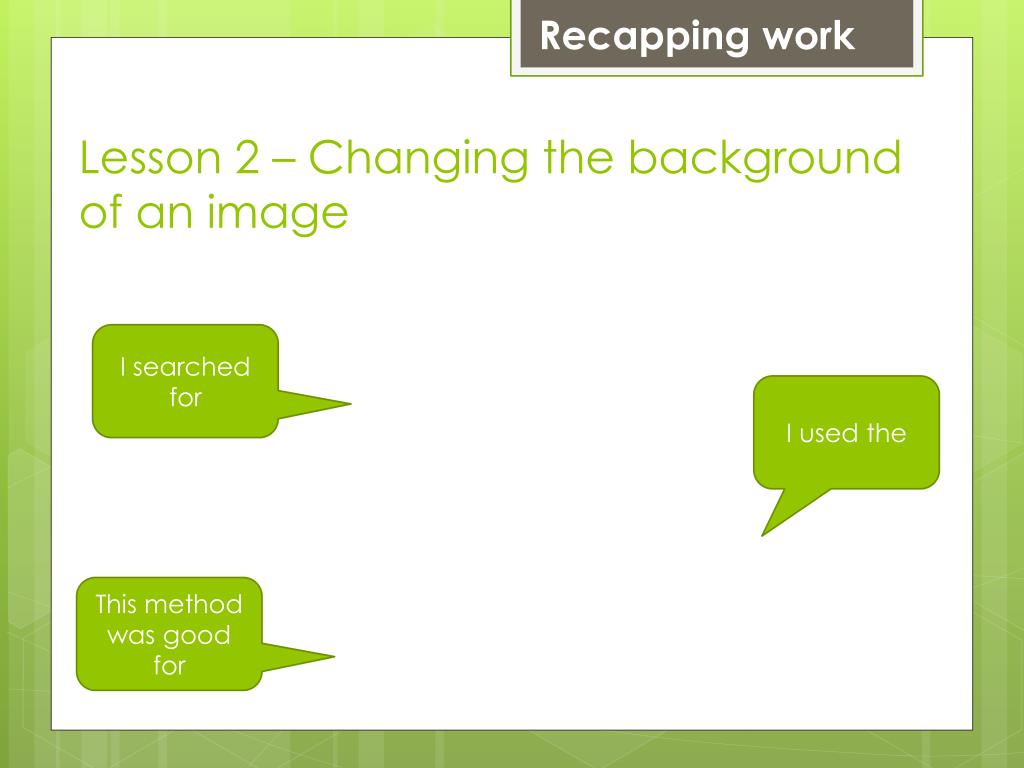 Recapping work

Lesson 2 – Changing the background of an image

I searched for

I used the

This method was good for